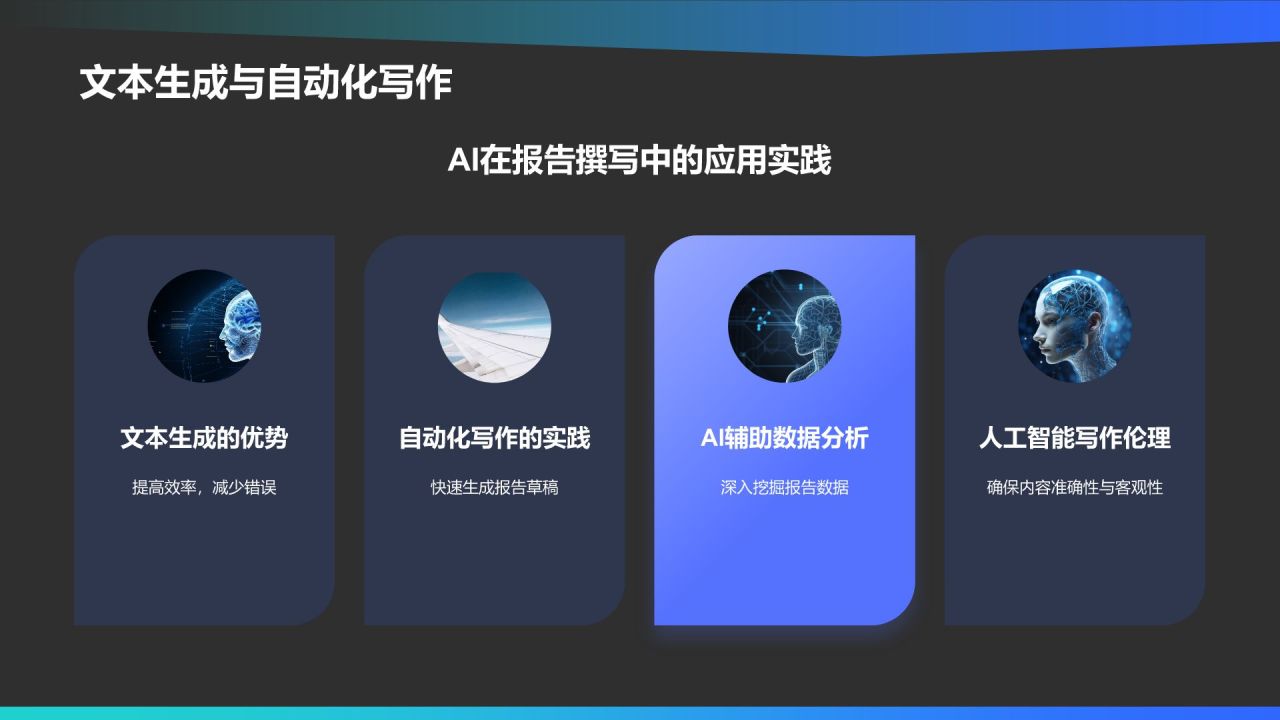 文本生成与自动化写作

AI在报告撰写中的应用实践

文本生成的优势

提高效率，减少错误

自动化写作的实践

快速生成报告草稿

AI辅助数据分析

深入挖掘报告数据

人工智能写作伦理

确保内容准确性与客观性